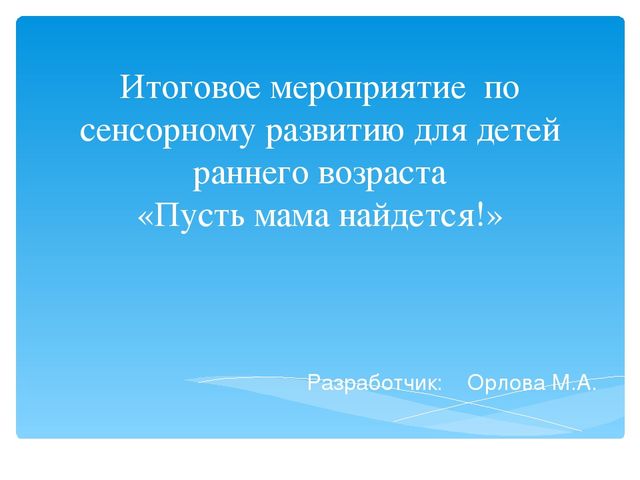 Итоговое мероприятие по сенсорному развитию для детей раннего возраста
«Пусть мама найдется!»

Разработчик: Орлова М.А.